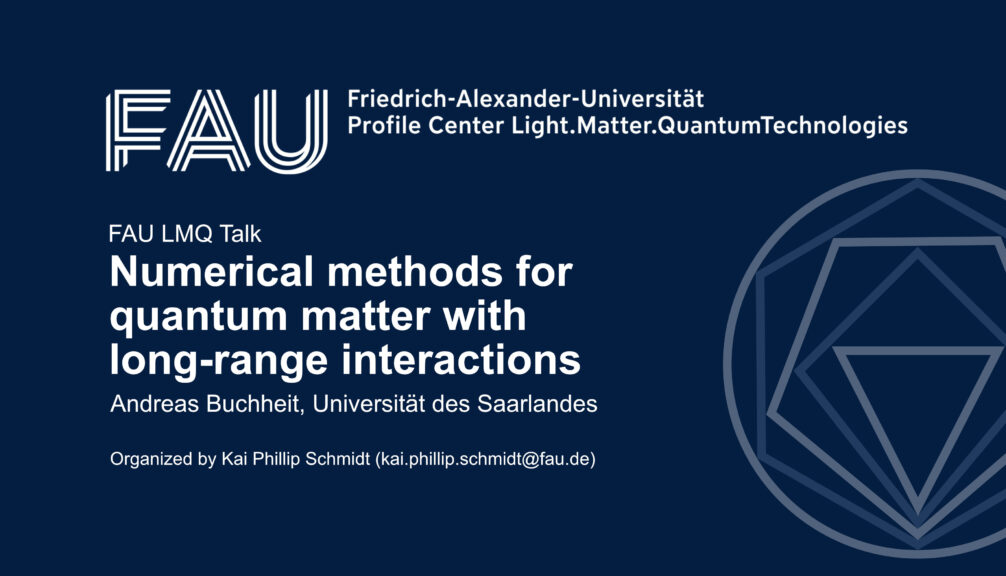 FAU Friedrich-Alexander-Universität
Profile Center Light.Matter.QuantumTechnologies

FAU LMQ Talk

Numerical methods for quantum matter with long-range interactions

Andreas Buchheit, Universität des Saarlandes

Organized by Kai Phillip Schmidt (kai.phillip.schmidt@fau.de)